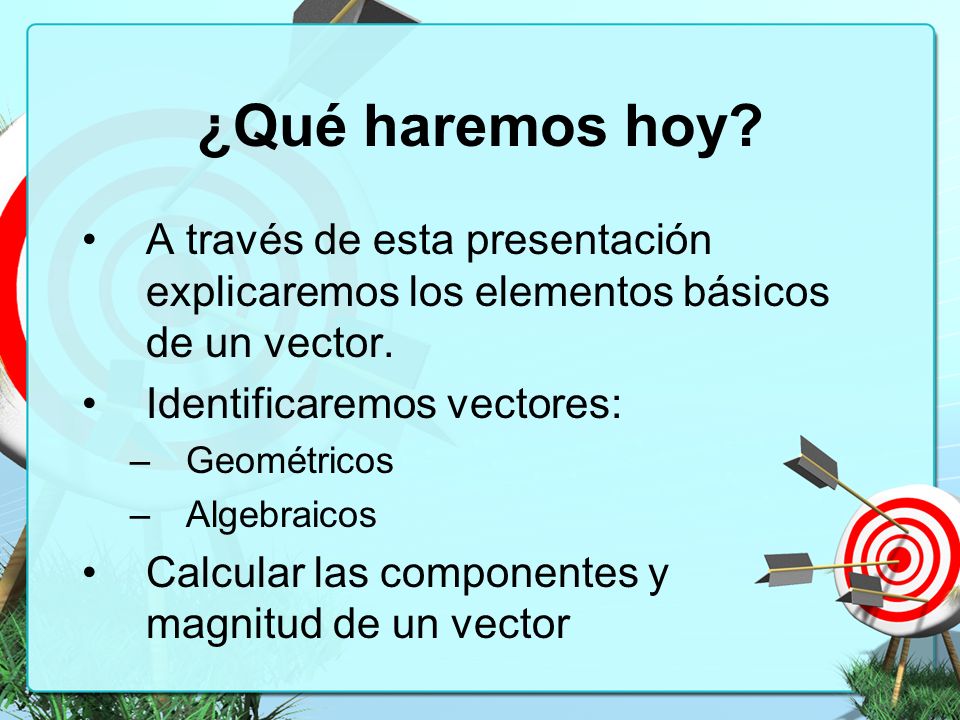 ¿Qué haremos hoy?

• A través de esta presentación explicaremos los elementos básicos de un vector.
• Identificaremos vectores:
– Geométricos
– Algebraicos
• Calcular las componentes y magnitud de un vector